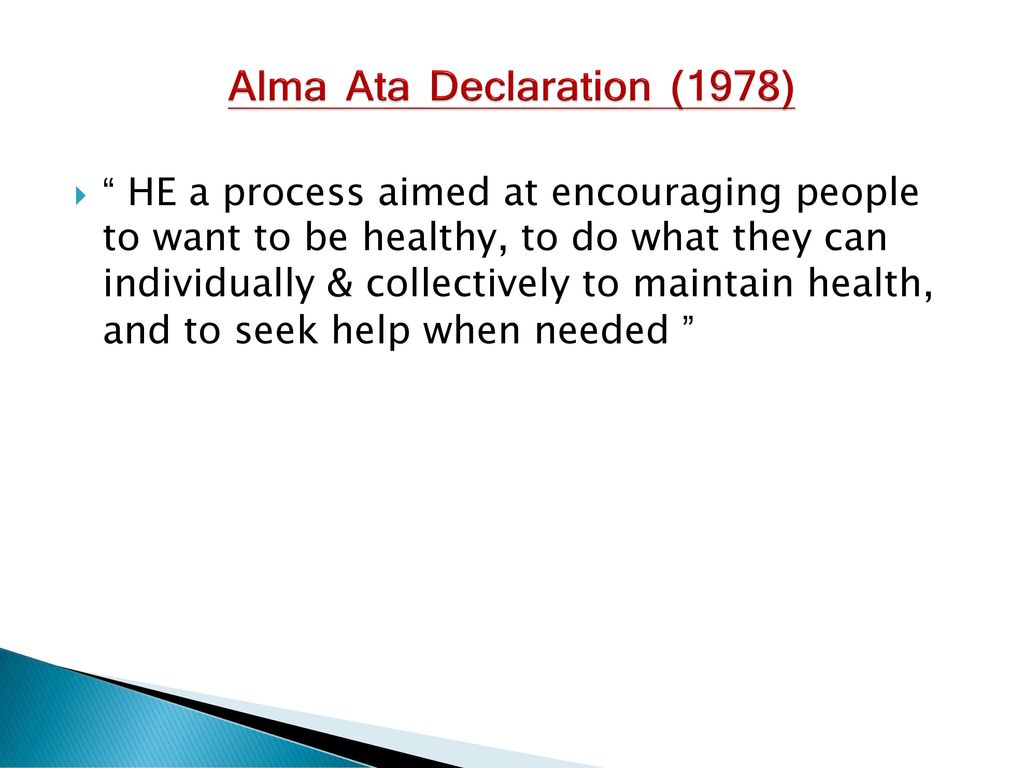 Alma Ata Declaration (1978)

“ HE a process aimed at encouraging people to want to be healthy, to do what they can individually & collectively to maintain health, and to seek help when needed ”